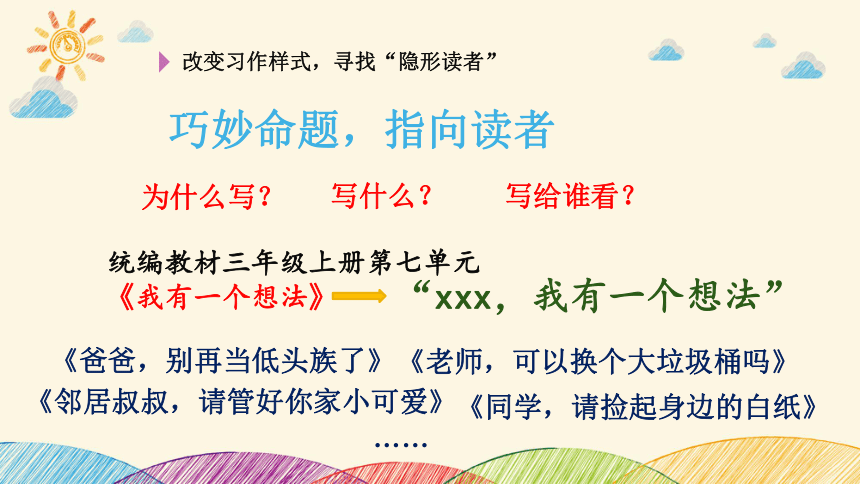 改变习作样式，寻找“隐形读者”

巧妙命题，指向读者

为什么写？　写什么？　写给谁看？

统编教材三年级上册第七单元

《我有一个想法》　“xxx，我有一个想法”

《爸爸，别再当低头族了》《老师，可以换个大垃圾桶吗》

《邻居叔叔，请管好你家小可爱》《同学，请捡起身边的白纸》

……